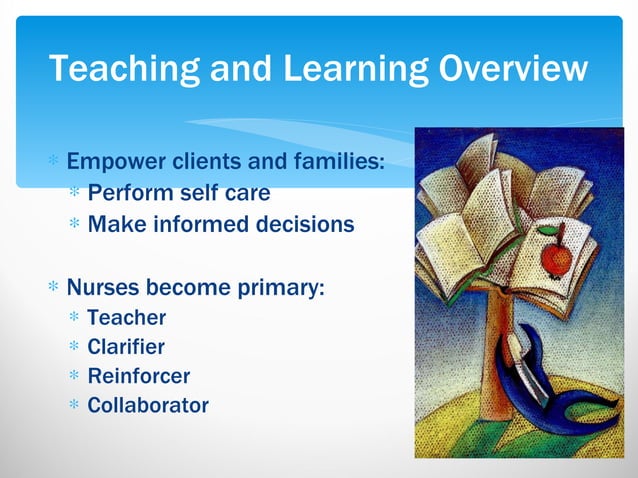 Teaching and Learning Overview

* Empower clients and families:
  * Perform self care
  * Make informed decisions

* Nurses become primary:
  * Teacher
  * Clarifier
  * Reinforcer
  * Collaborator